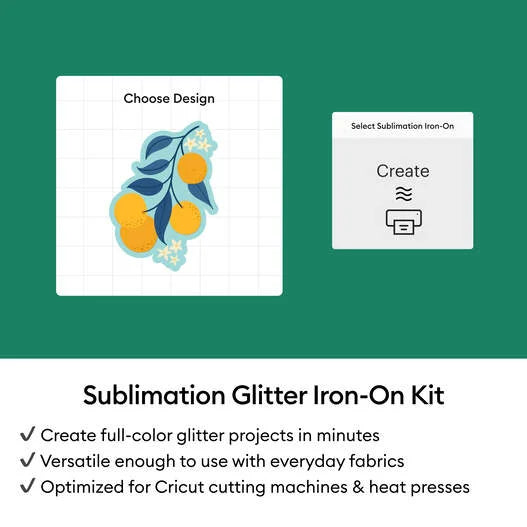 Choose Design

Select Sublimation Iron-On

Create

Sublimation Glitter Iron-On Kit

✓ Create full-color glitter projects in minutes
✓ Versatile enough to use with everyday fabrics
✓ Optimized for Cricut cutting machines & heat presses